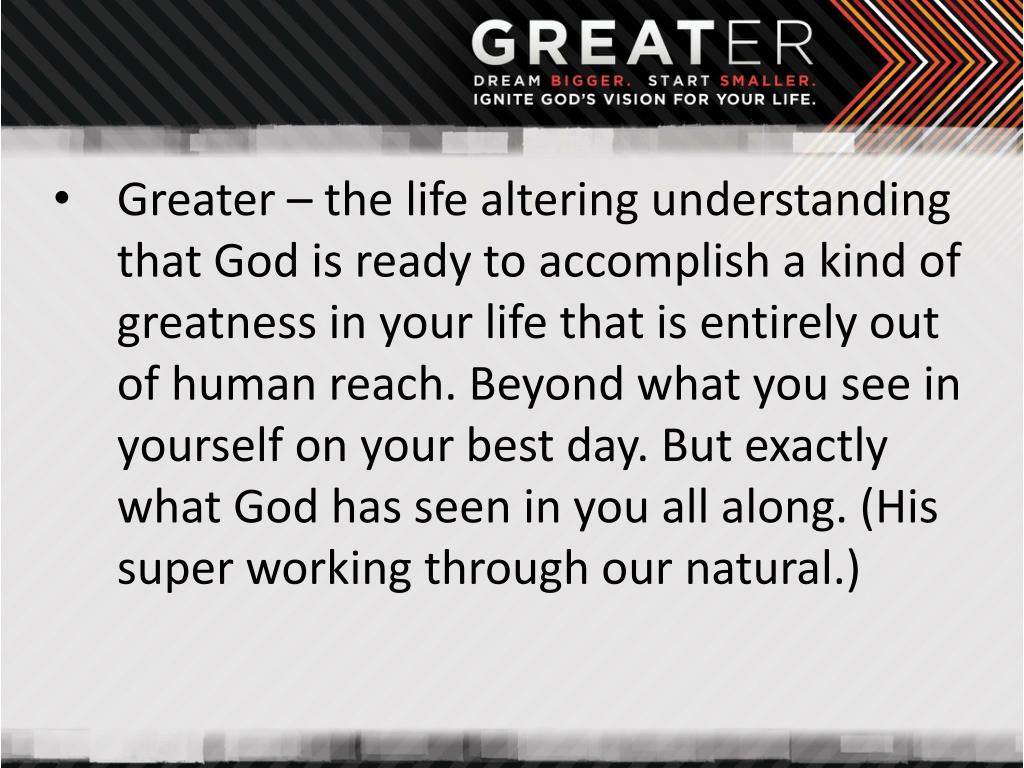 GREATER
DREAM BIGGER. START SMALLER.
IGNITE GOD'S VISION FOR YOUR LIFE.

• Greater – the life altering understanding that God is ready to accomplish a kind of greatness in your life that is entirely out of human reach. Beyond what you see in yourself on your best day. But exactly what God has seen in you all along. (His super working through our natural.)